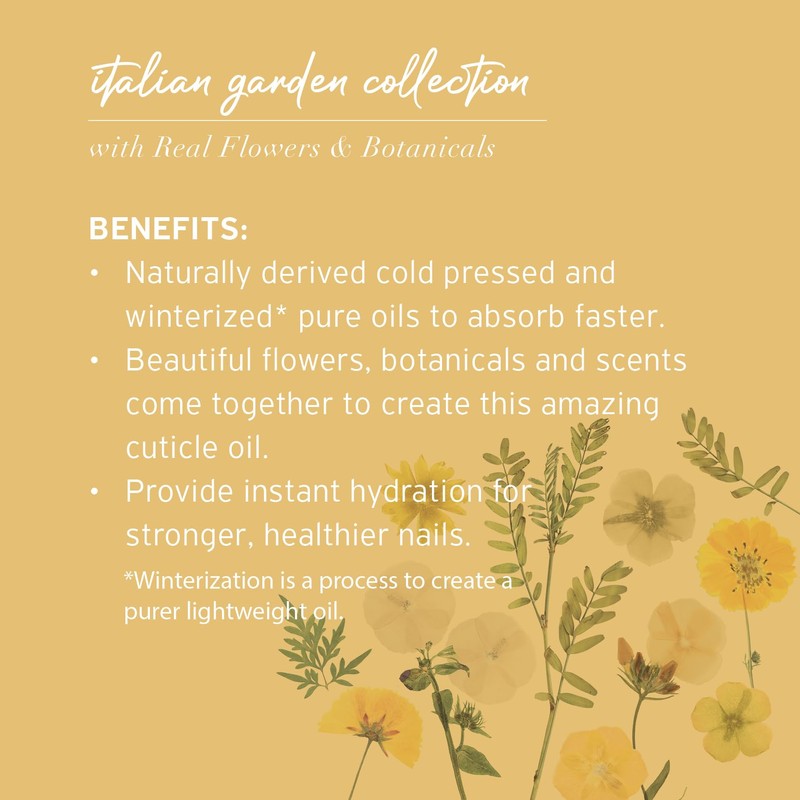 italian garden collection

with Real Flowers & Botanicals

BENEFITS:
• Naturally derived cold pressed and winterized* pure oils to absorb faster.
• Beautiful flowers, botanicals and scents come together to create this amazing cuticle oil.
• Provide instant hydration for stronger, healthier nails.

*Winterization is a process to create a purer lightweight oil.